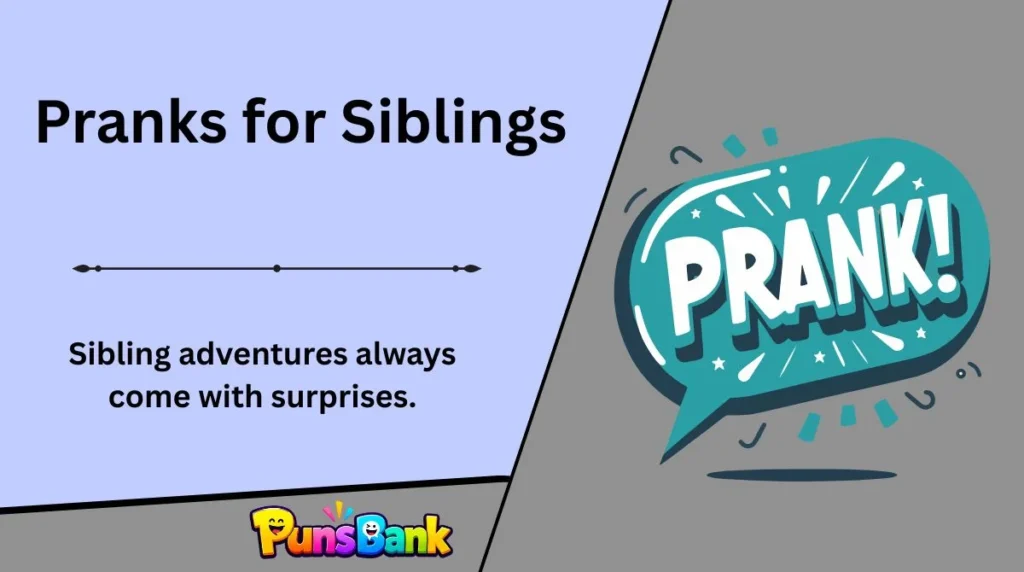 Pranks for Siblings

Sibling adventures always come with surprises.

PRANK!

PunsBank